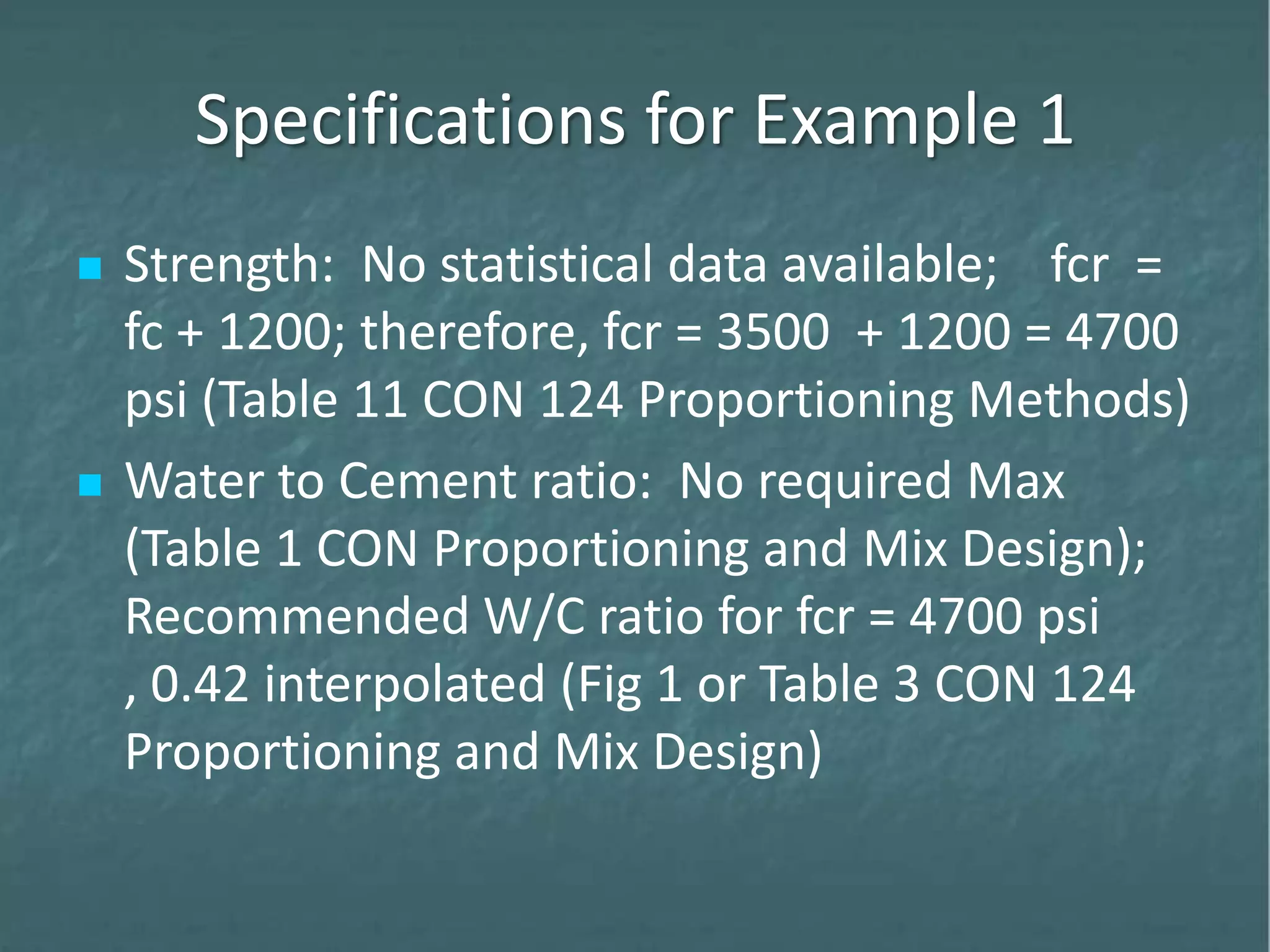 Specifications for Example 1

Strength: No statistical data available; fcr = fc + 1200; therefore, fcr = 3500 + 1200 = 4700 psi (Table 11 CON 124 Proportioning Methods)

Water to Cement ratio: No required Max (Table 1 CON Proportioning and Mix Design); Recommended W/C ratio for fcr = 4700 psi , 0.42 interpolated (Fig 1 or Table 3 CON 124 Proportioning and Mix Design)